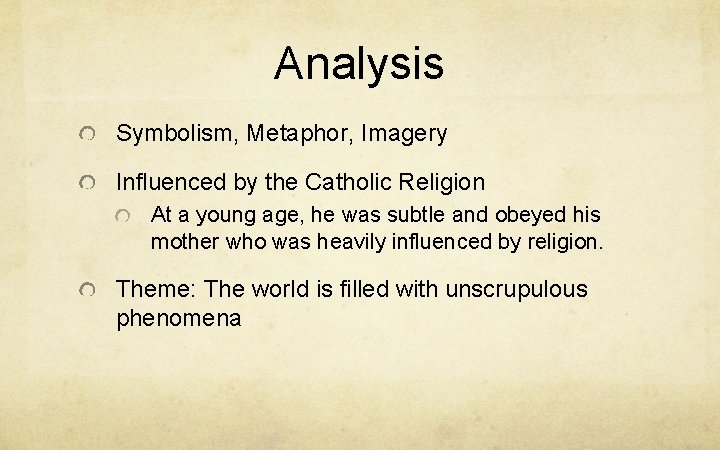 Analysis

Symbolism, Metaphor, Imagery

Influenced by the Catholic Religion

At a young age, he was subtle and obeyed his mother who was heavily influenced by religion.

Theme: The world is filled with unscrupulous phenomena